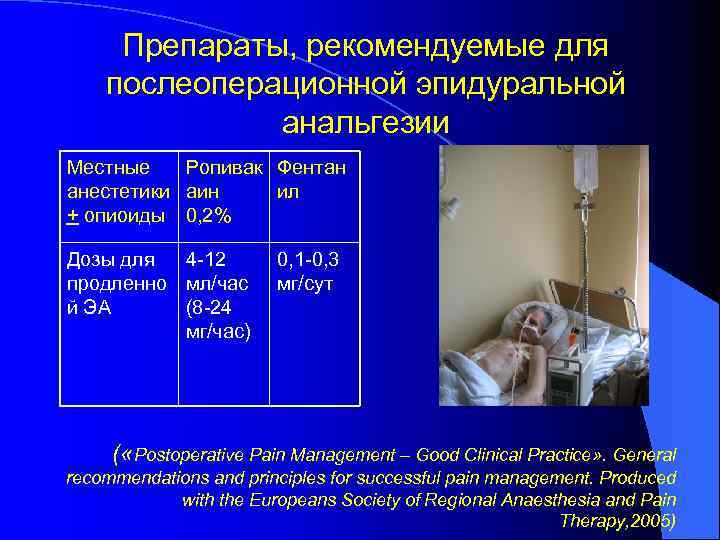 Препараты, рекомендуемые для послеоперационной эпидуральной анальгезии

| Местные анестетики + опиоиды | Ропивакаин 0,2% | Фентанил |
|---|---|---|
| Дозы для продленной ЭА | 4-12 мл/час (8-24 мг/час) | 0,1-0,3 мг/сут |

(«Postoperative Pain Management – Good Clinical Practice». General recommendations and principles for successful pain management. Produced with the Europeans Society of Regional Anaesthesia and Pain Therapy,2005)